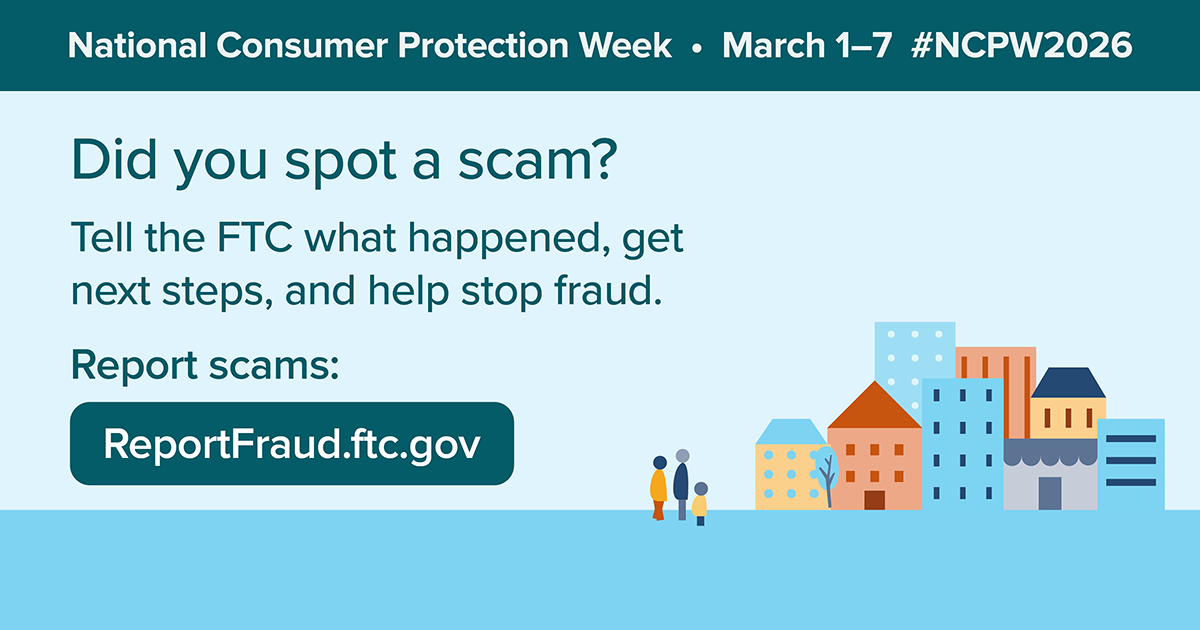 National Consumer Protection Week • March 1–7 #NCPW2026

Did you spot a scam?

Tell the FTC what happened, get next steps, and help stop fraud.

Report scams:

ReportFraud.ftc.gov